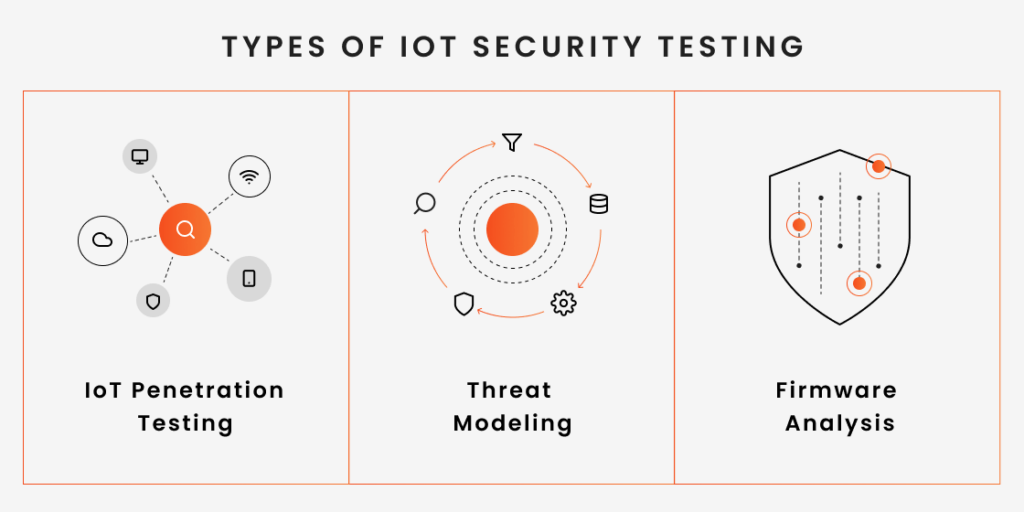 TYPES OF IOT SECURITY TESTING

IoT Penetration Testing

Threat Modeling

Firmware Analysis